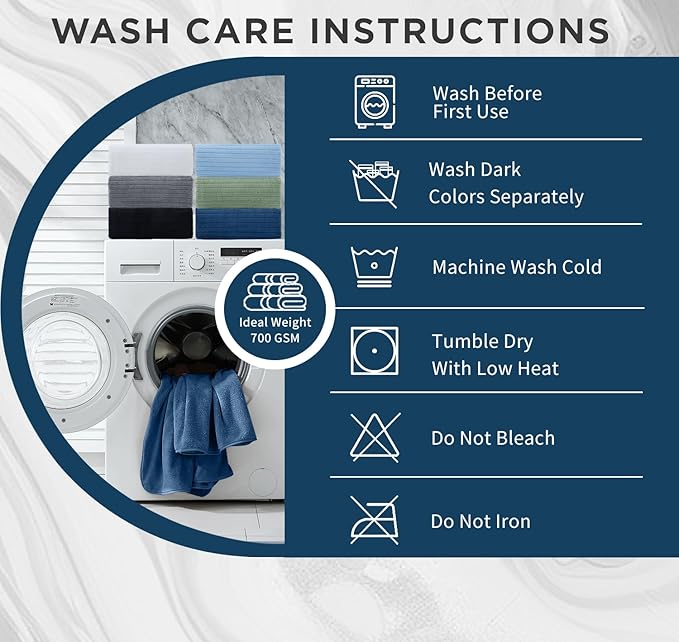 WASH CARE INSTRUCTIONS

Ideal Weight 700 GSM

Wash Before First Use

Wash Dark Colors Separately

Machine Wash Cold

Tumble Dry With Low Heat

Do Not Bleach

Do Not Iron